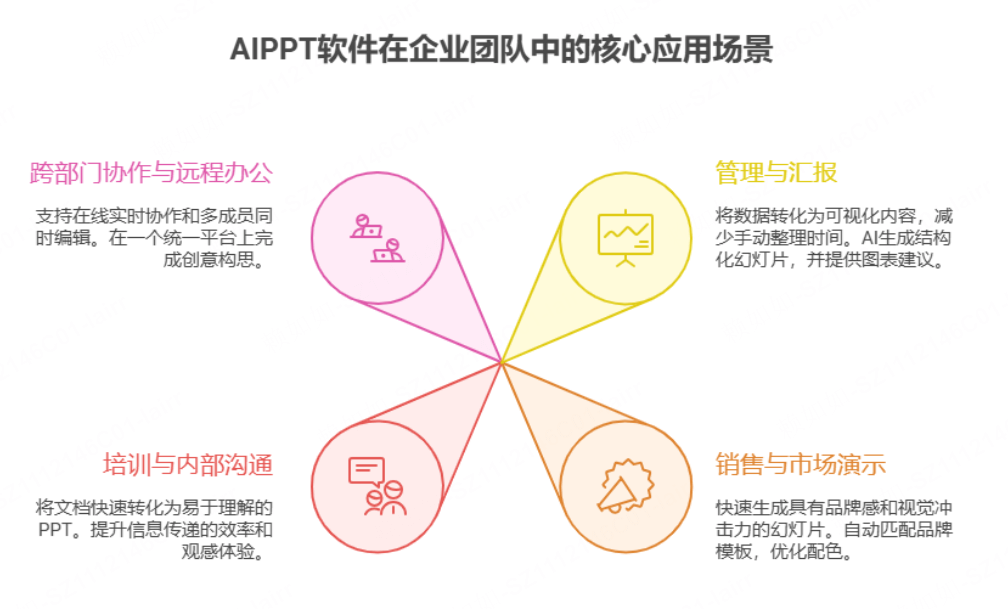 AIPPT软件在企业团队中的核心应用场景

跨部门协作与远程办公

支持在线实时协作和多成员同时编辑。在一个统一平台上完成创意构思。

管理与汇报

将数据转化为可视化内容，减少手动整理时间。AI生成结构化幻灯片，并提供图表建议。

培训与内部沟通

将文档快速转化为易于理解的PPT。提升信息传递的效率和观感体验。

销售与市场演示

快速生成具有品牌感和视觉冲击力的幻灯片。自动匹配品牌模板，优化配色。